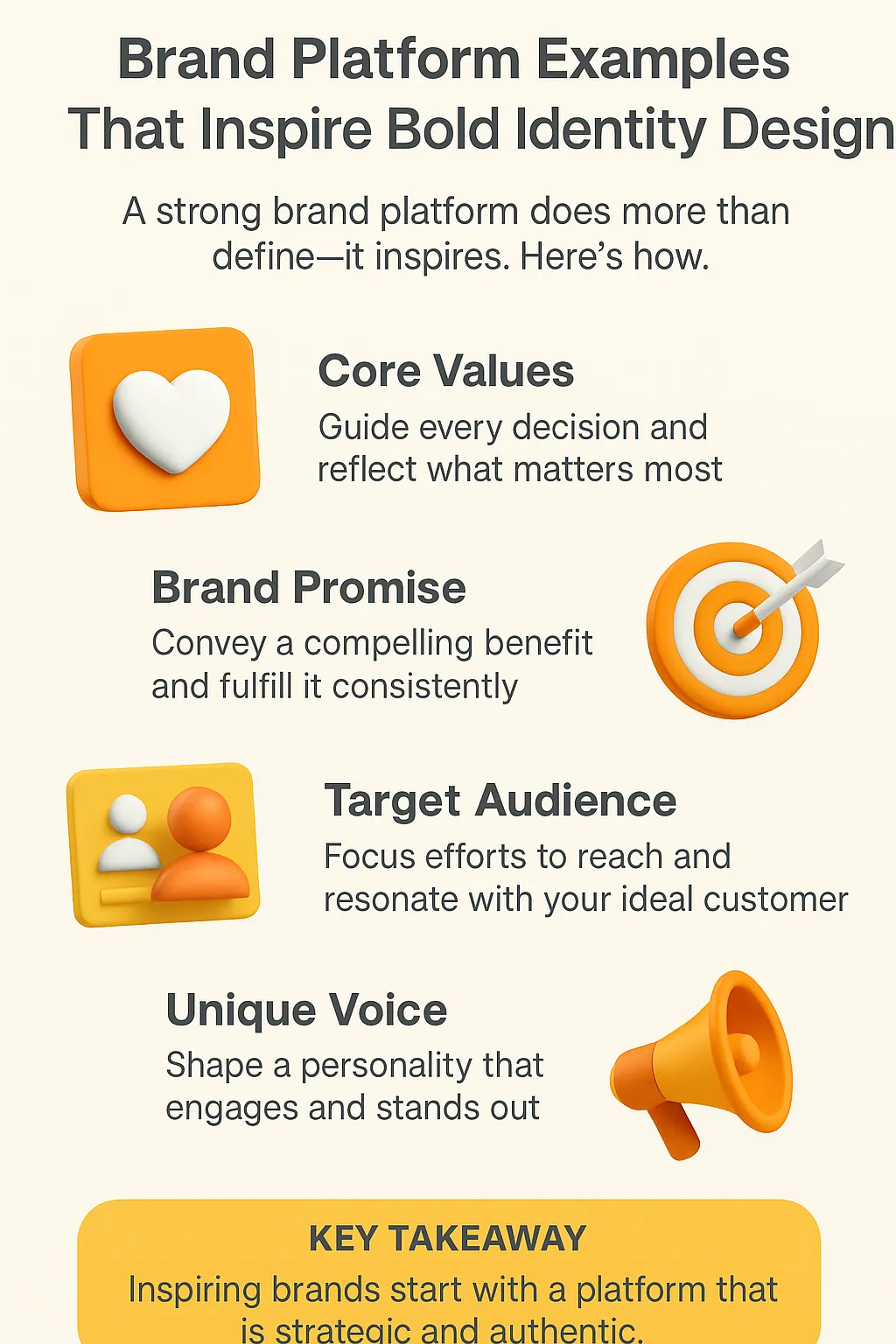 Brand Platform Examples That Inspire Bold Identity Design

A strong brand platform does more than define—it inspires. Here's how.

Core Values
Guide every decision and reflect what matters most

Brand Promise
Convey a compelling benefit and fulfill it consistently

Target Audience
Focus efforts to reach and resonate with your ideal customer

Unique Voice
Shape a personality that engages and stands out

KEY TAKEAWAY
Inspiring brands start with a platform that is strategic and authentic.